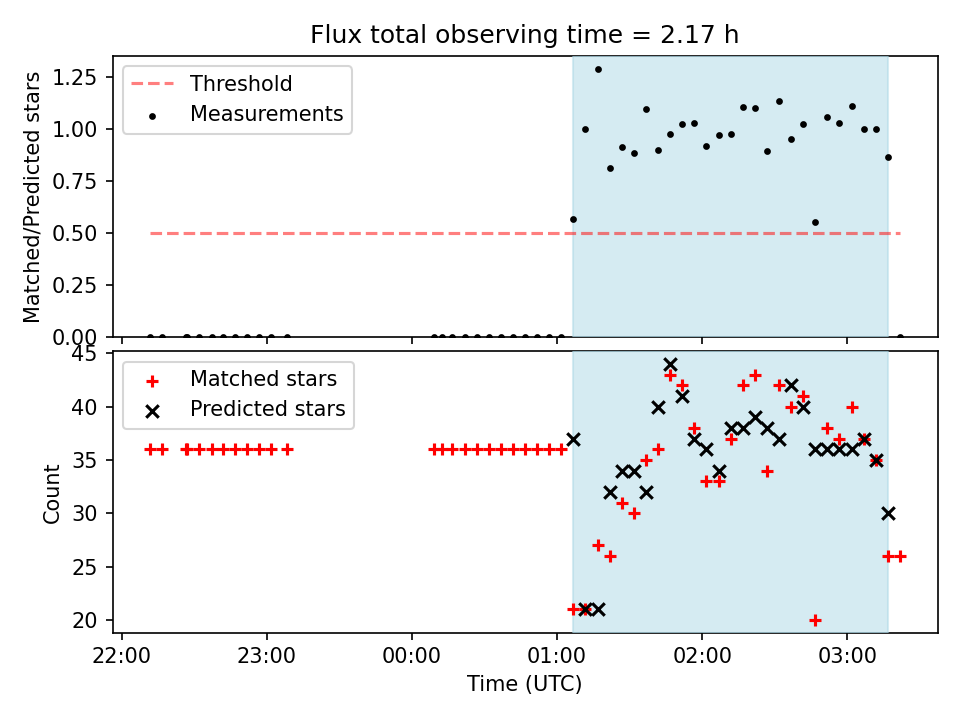 Flux total observing time = 2.17 h

Matched/Predicted stars

1.25
1.00
0.75
0.50
0.25
0.00

Threshold
Measurements

Count

45
40
35
30
25
20

Matched stars
Predicted stars

22:00
23:00
00:00
01:00
02:00
03:00

Time (UTC)